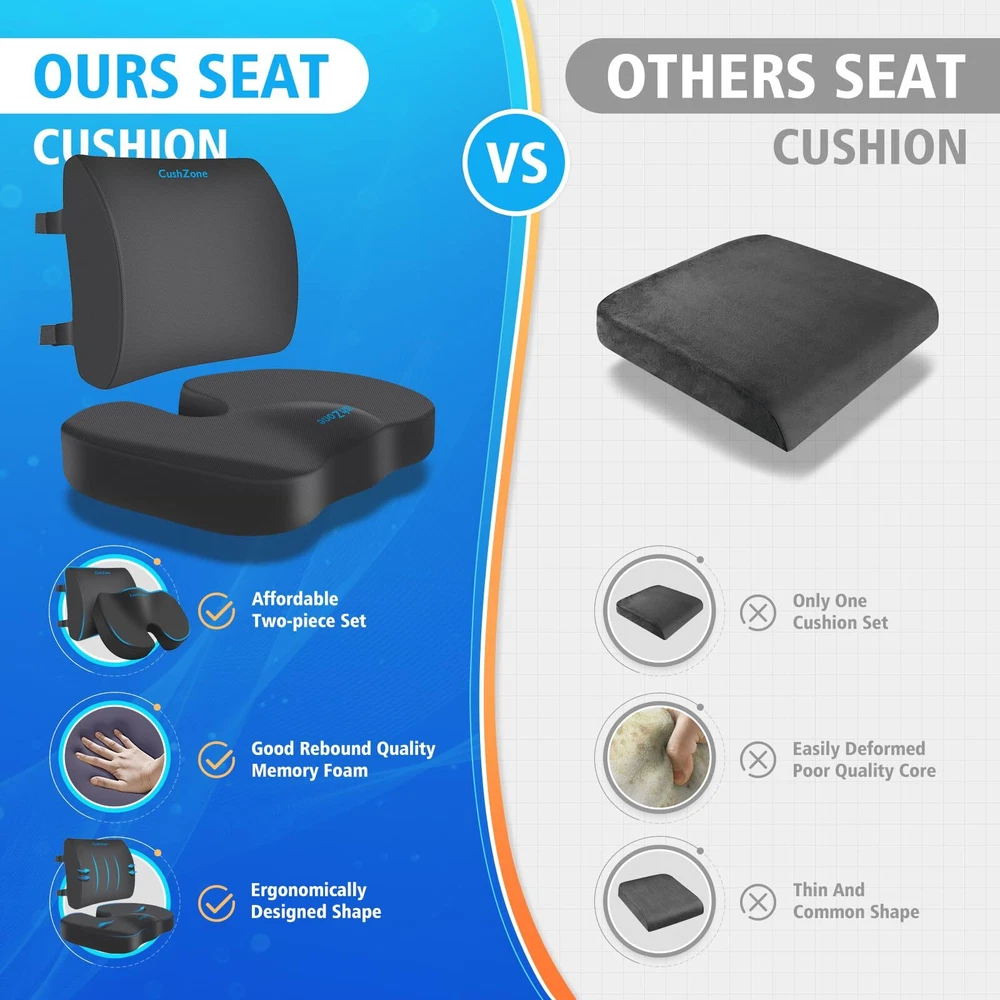 OURS SEAT
CUSHION

VS

OTHERS SEAT
CUSHION

CushZone

CushZone

Affordable
Two-piece Set

Good Rebound Quality
Memory Foam

Ergonomically
Designed Shape

Only One
Cushion Set

Easily Deformed
Poor Quality Core

Thin And
Common Shape